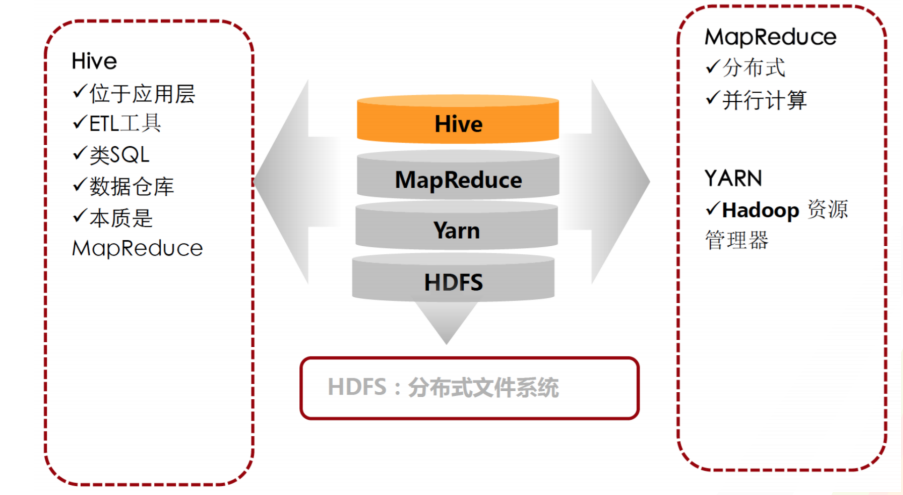 Hive
✓位于应用层
✓ETL工具
✓类SQL
✓数据仓库
✓本质是 MapReduce

Hive

MapReduce

Yarn

HDFS

HDFS：分布式文件系统

MapReduce
✓分布式
✓并行计算

YARN
✓Hadoop 资源管理器